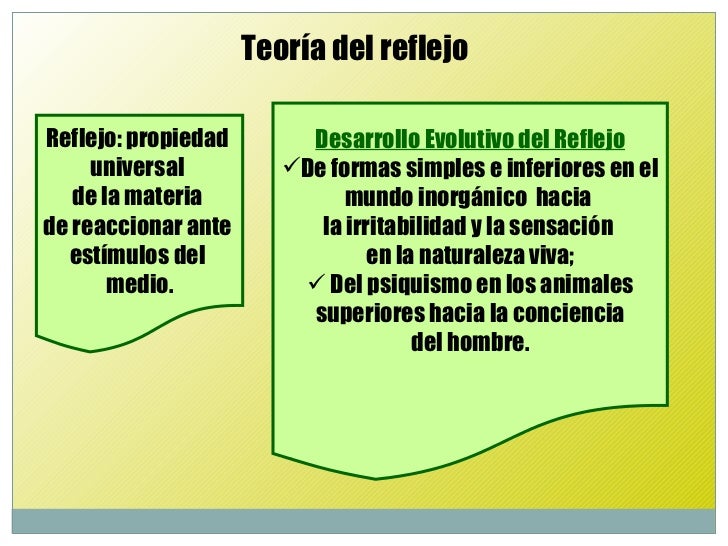 Teoría del reflejo

Reflejo: propiedad universal de la materia de reaccionar ante estímulos del medio.

Desarrollo Evolutivo del Reflejo
✓De formas simples e inferiores en el mundo inorgánico hacia la irritabilidad y la sensación en la naturaleza viva;
✓ Del psiquismo en los animales superiores hacia la conciencia del hombre.